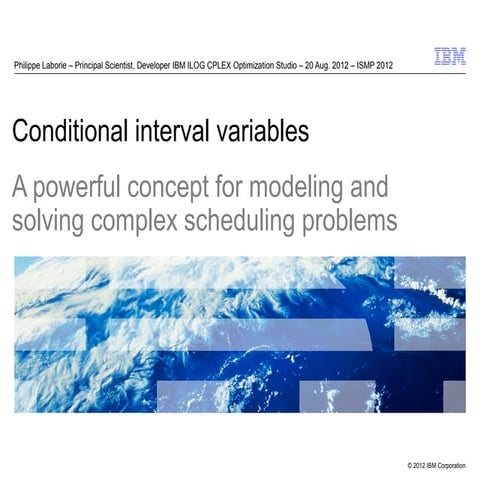 Philippe Laborie – Principal Scientist, Developer IBM ILOG CPLEX Optimization Studio – 20 Aug. 2012 – ISMP 2012

IBM

Conditional interval variables

A powerful concept for modeling and solving complex scheduling problems

© 2012 IBM Corporation